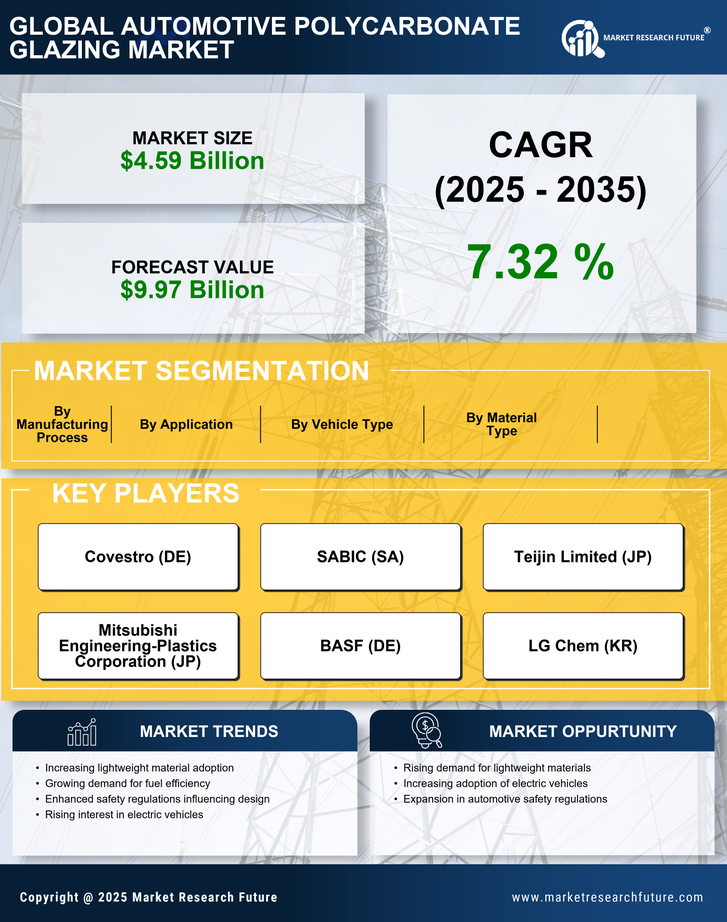 GLOBAL AUTOMOTIVE POLYCARBONATE GLAZING MARKET

MARKET RESEARCH FUTURE®

MARKET SIZE
$4.59 Billion

FORECAST VALUE
$9.97 Billion

CAGR
(2025 - 2035)

7.32 %

MARKET SEGMENTATION

By Manufacturing Process

By Application

By Vehicle Type

By Material Type

KEY PLAYERS

Covestro (DE)

SABIC (SA)

Teijin Limited (JP)

Mitsubishi Engineering-Plastics Corporation (JP)

BASF (DE)

LG Chem (KR)

MARKET TRENDS

• Increasing lightweight material adoption
• Growing demand for fuel efficiency
• Enhanced safety regulations influencing design
• Rising interest in electric vehicles

MARKET OPPURTUNITY

• Rising demand for lightweight materials
• Increasing adoption of electric vehicles
• Expansion in automotive safety regulations

Copyright @ 2025 Market Research Future

www.marketresearchfuture.com